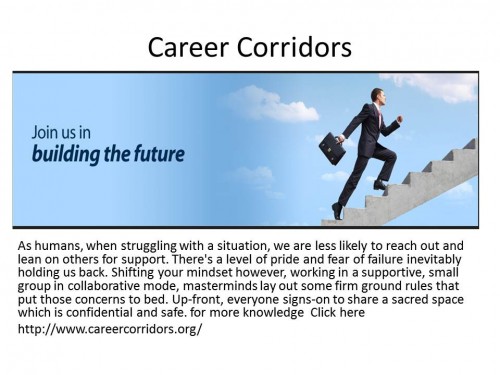 Career Corridors

Join us in
building the future

As humans, when struggling with a situation, we are less likely to reach out and lean on others for support. There's a level of pride and fear of failure inevitably holding us back. Shifting your mindset however, working in a supportive, small group in collaborative mode, masterminds lay out some firm ground rules that put those concerns to bed. Up-front, everyone signs-on to share a sacred space which is confidential and safe. for more knowledge Click here
http://www.careercorridors.org/